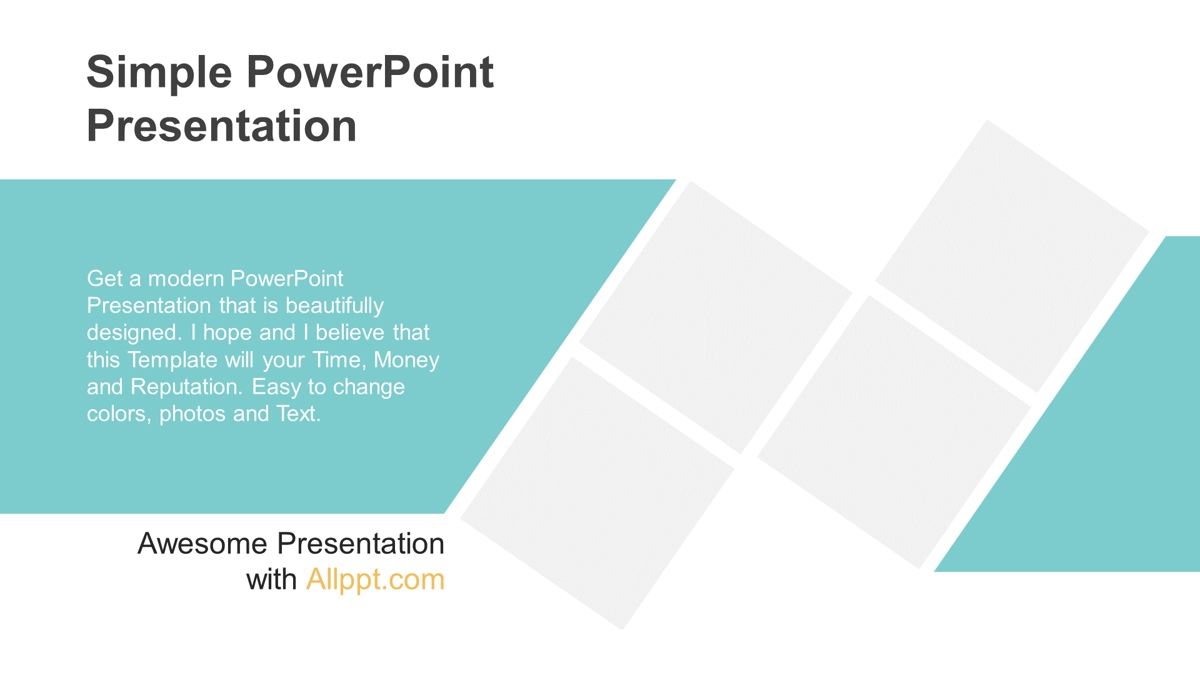 Simple PowerPoint Presentation

Get a modern PowerPoint Presentation that is beautifully designed. I hope and I believe that this Template will your Time, Money and Reputation. Easy to change colors, photos and Text.

Awesome Presentation with Allppt.com